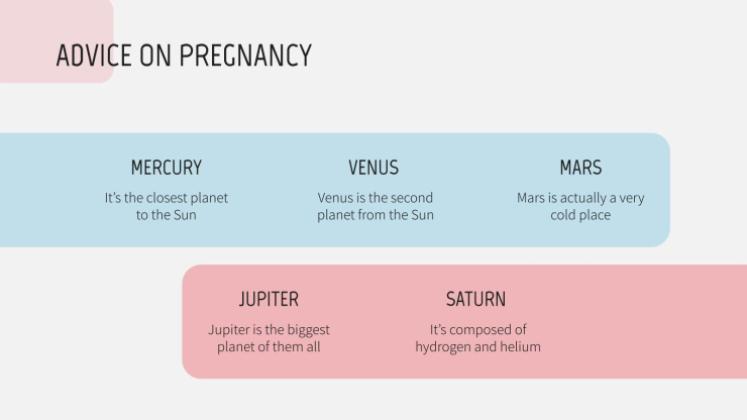 ADVICE ON PREGNANCY

MERCURY

It's the closest planet to the Sun

VENUS

Venus is the second planet from the Sun

MARS

Mars is actually a very cold place

JUPITER

Jupiter is the biggest planet of them all

SATURN

It's composed of hydrogen and helium